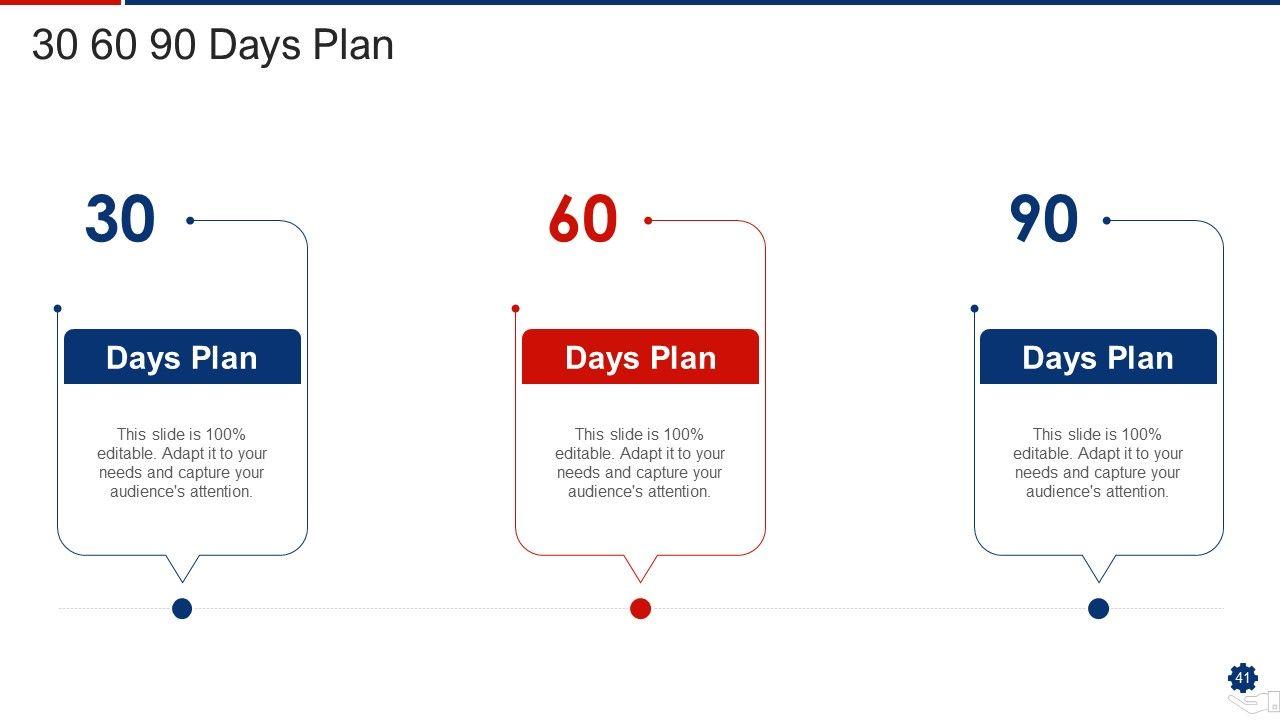 30 60 90 Days Plan

30

Days Plan

This slide is 100% editable. Adapt it to your needs and capture your audience's attention.

60

Days Plan

This slide is 100% editable. Adapt it to your needs and capture your audience's attention.

90

Days Plan

This slide is 100% editable. Adapt it to your needs and capture your audience's attention.

41